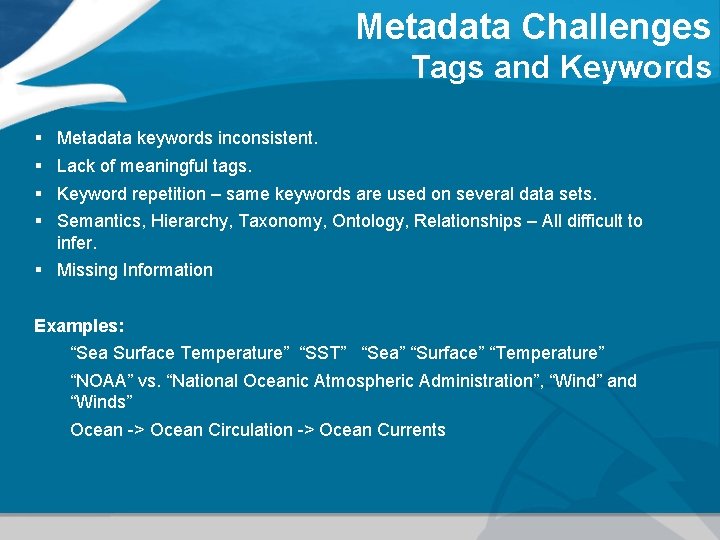 Metadata Challenges
Tags and Keywords

▪ Metadata keywords inconsistent.
▪ Lack of meaningful tags.
▪ Keyword repetition – same keywords are used on several data sets.
▪ Semantics, Hierarchy, Taxonomy, Ontology, Relationships – All difficult to infer.
▪ Missing Information

Examples:
“Sea Surface Temperature” “SST” “Sea” “Surface” “Temperature”
“NOAA” vs. “National Oceanic Atmospheric Administration”, “Wind” and “Winds”
Ocean -> Ocean Circulation -> Ocean Currents